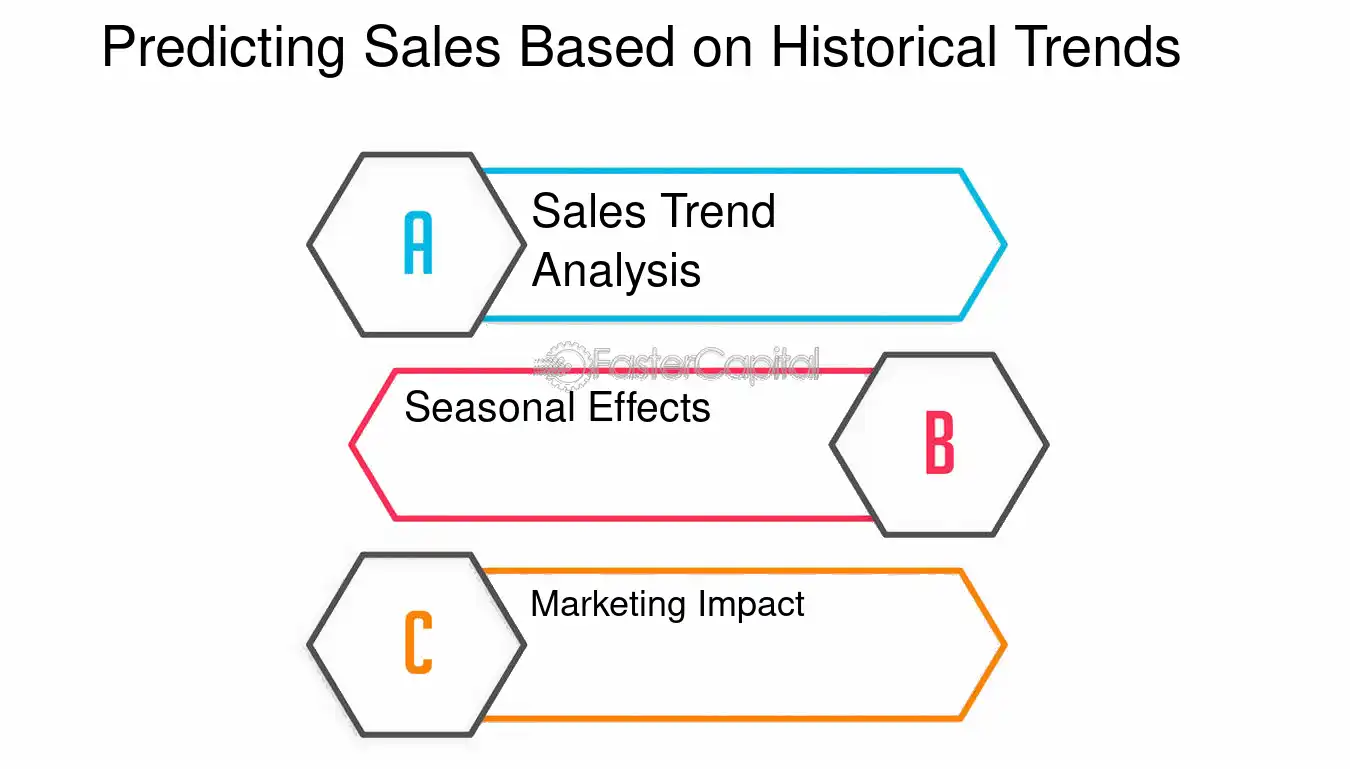 Predicting Sales Based on Historical Trends

A

Sales Trend Analysis

FasterCapital

Seasonal Effects

B

C

Marketing Impact